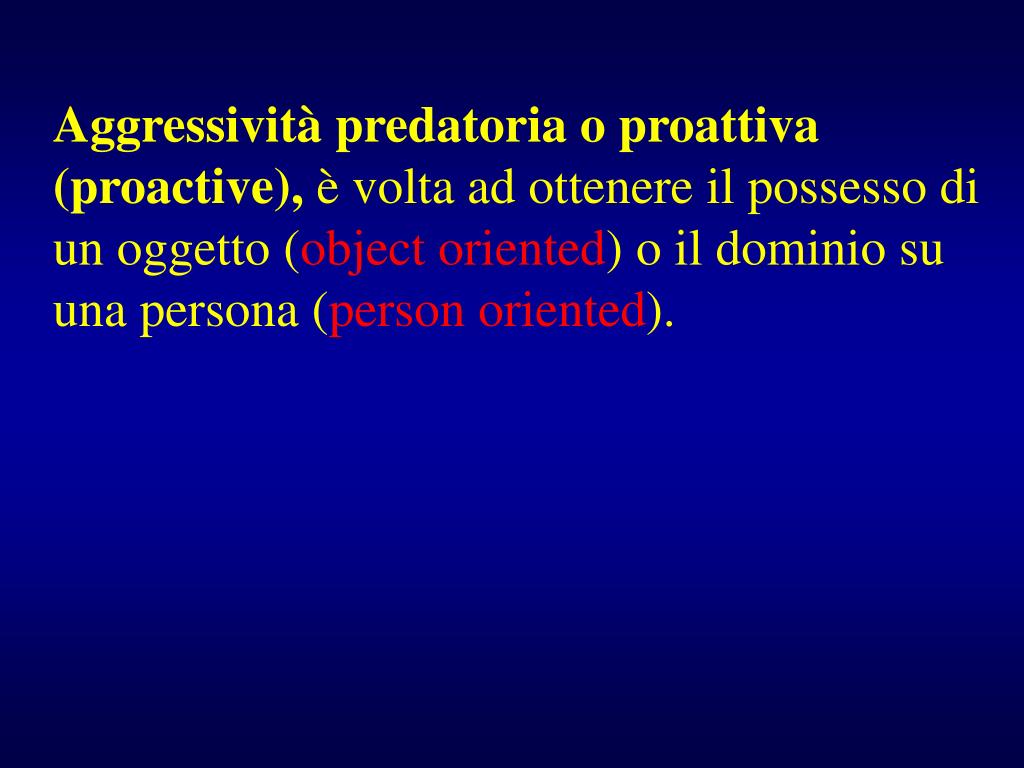 Aggressività predatoria o proattiva (proactive), è volta ad ottenere il possesso di un oggetto (object oriented) o il dominio su una persona (person oriented).